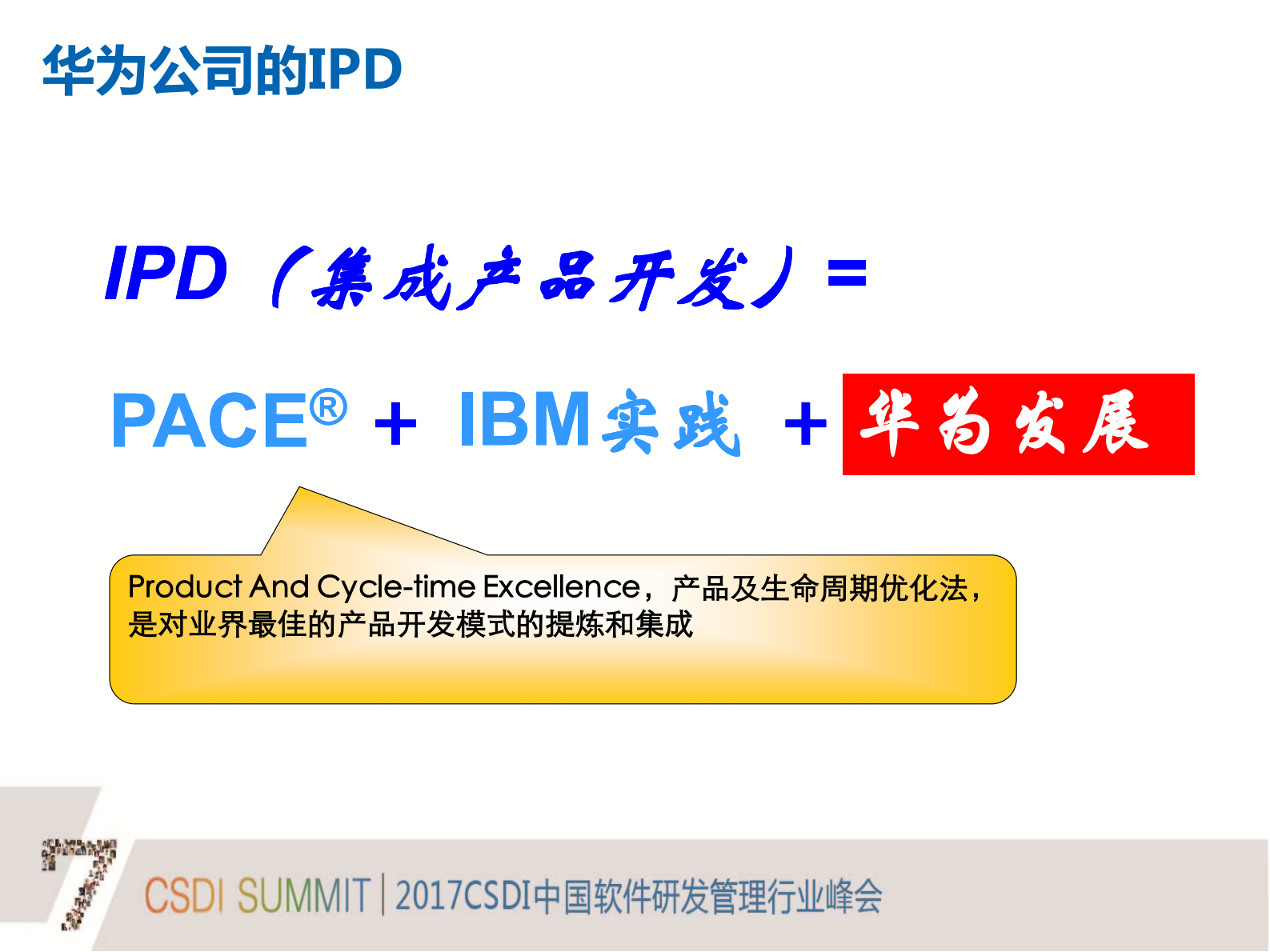 华为公司的IPD

IPD（集成产品开发）=

PACE® + IBM实践 + 华为发展

Product And Cycle-time Excellence，产品及生命周期优化法，是对业界最佳的产品开发模式的提炼和集成

7

CSDI SUMMIT | 2017CSDI中国软件研发管理行业峰会